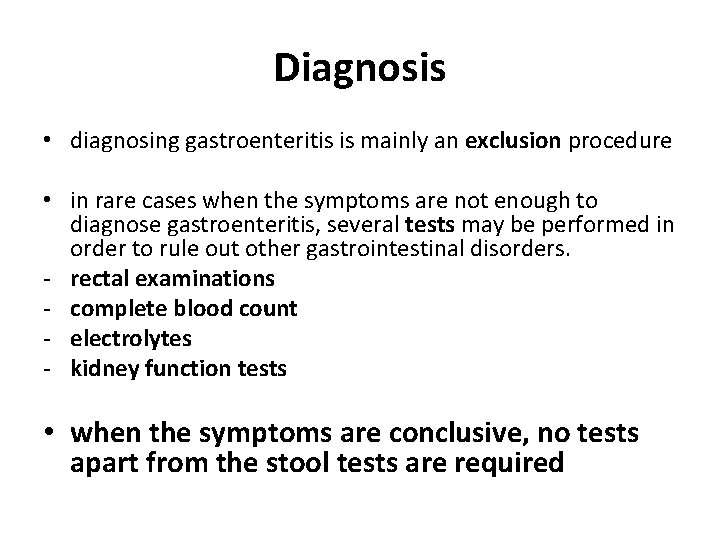 Diagnosis

• diagnosing gastroenteritis is mainly an exclusion procedure

• in rare cases when the symptoms are not enough to diagnose gastroenteritis, several tests may be performed in order to rule out other gastrointestinal disorders.
- rectal examinations
- complete blood count
- electrolytes
- kidney function tests

• when the symptoms are conclusive, no tests apart from the stool tests are required